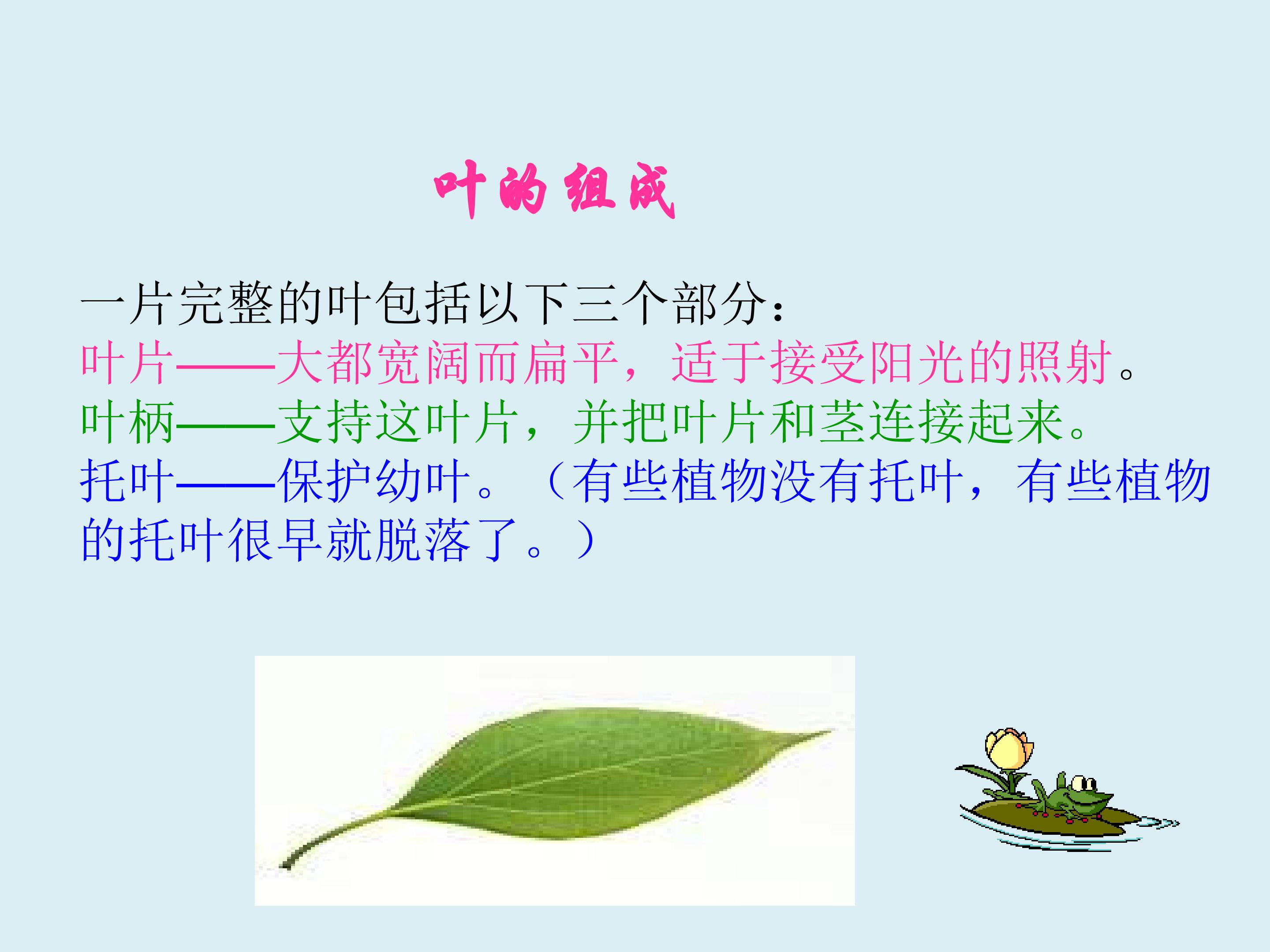 叶的组成

一片完整的叶包括以下三个部分：

叶片——大都宽阔而扁平，适于接受阳光的照射。

叶柄——支持这叶片，并把叶片和茎连接起来。

托叶——保护幼叶。（有些植物没有托叶，有些植物的托叶很早就脱落了。）